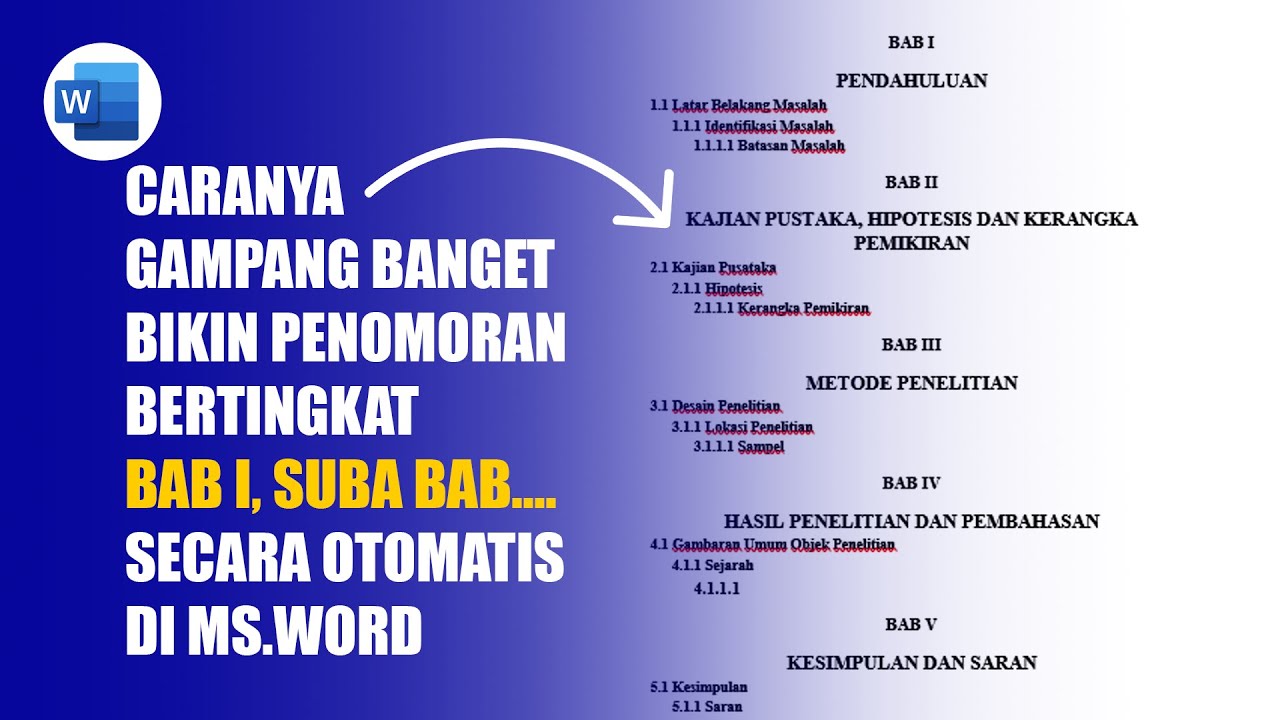 W

CARANYA GAMPANG BANGET BIKIN PENOMORAN BERTINGKAT BAB I, SUBA BAB.... SECARA OTOMATIS DI MS.WORD

BAB I

PENDAHULUAN

1.1 Latar Belakang Masalah

1.1.1 Identifikasi Masalah

1.1.1.1 Batasan Masalah

BAB II

KAJIAN PUSTAKA, HIPOTESIS DAN KERANGKA PEMIKIRAN

2.1 Kajian Pusataka

2.1.1 Hipotesis

2.1.1.1 Kerangka Pemikiran

BAB III

METODE PENELITIAN

3.1 Desain Penelitian

3.1.1 Lokasi Penelitian

3.1.1.1 Sampel

BAB IV

HASIL PENELITIAN DAN PEMBAHASAN

4.1 Gambaran Umum Objek Penelitian

4.1.1 Sejarah

4.1.1.1

BAB V

KESIMPULAN DAN SARAN

5.1 Kesimpulan

5.1.1 Saran